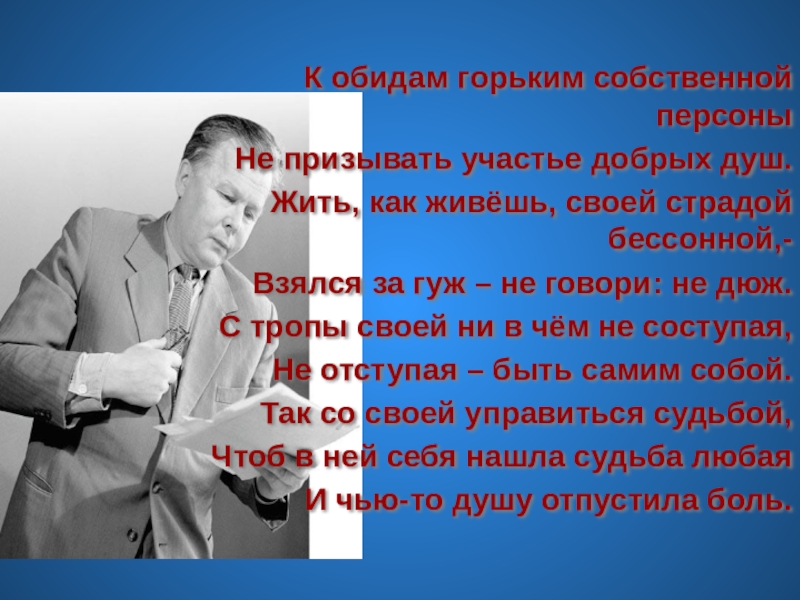 К обидам горьким собственной персоны
Не призывать участье добрых душ.
Жить, как живёшь, своей страдой бессонной,-
Взялся за гуж – не говори: не дюж.
С тропы своей ни в чём не соступая,
Не отступая – быть самим собой.
Так со своей управиться судьбой,
Чтоб в ней себя нашла судьба любая
И чью-то душу отпустила боль.